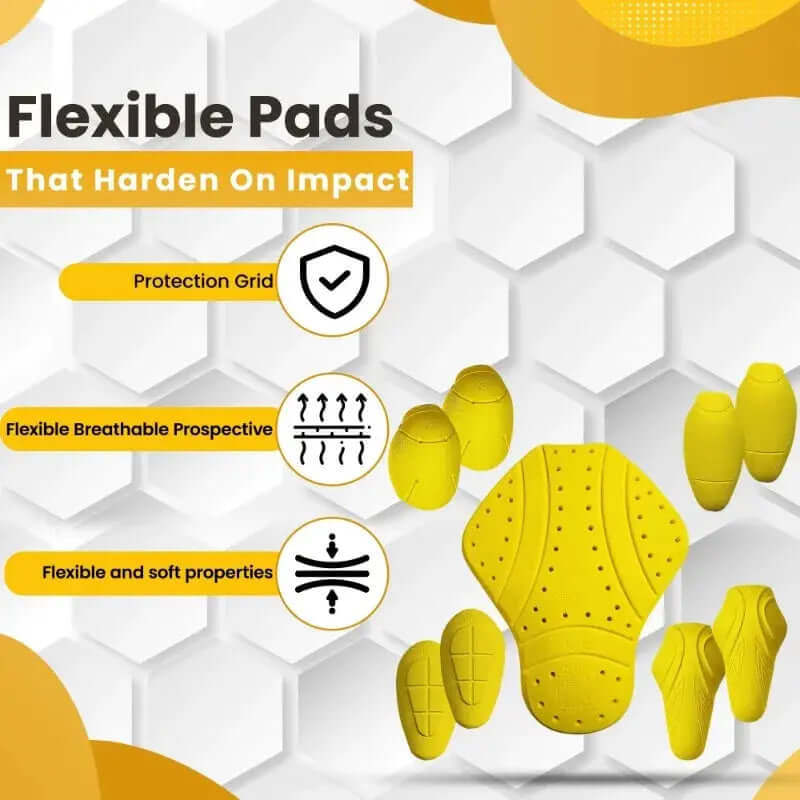 Flexible Pads

That Harden On Impact

Protection Grid

Flexible Breathable Prospective

Flexible and soft properties